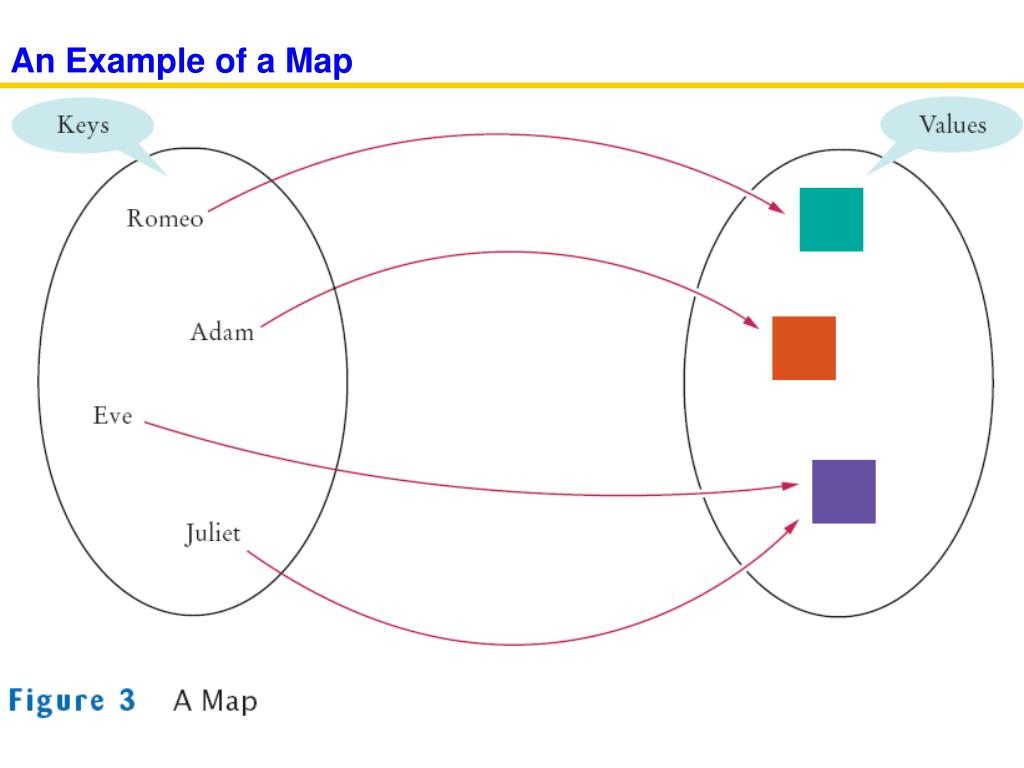 An Example of a Map

Keys

Values

Romeo

Adam

Eve

Juliet

Figure 3 A Map